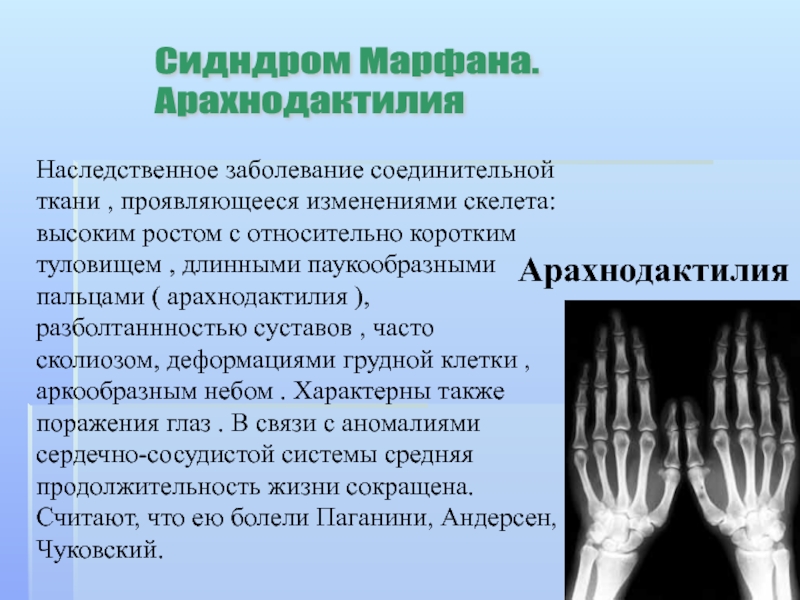 Сидндром Марфана. Арахнодактилия

Наследственное заболевание соединительной ткани , проявляющееся изменениями скелета: высоким ростом с относительно коротким туловищем , длинными паукообразными пальцами ( арахнодактилия ), разболтаннностью суставов , часто сколиозом, деформациями грудной клетки , аркообразным небом . Характерны также поражения глаз . В связи с аномалиями сердечно-сосудистой системы средняя продолжительность жизни сокращена. Считают, что ею болели Паганини, Андерсен, Чуковский.

Арахнодактилия